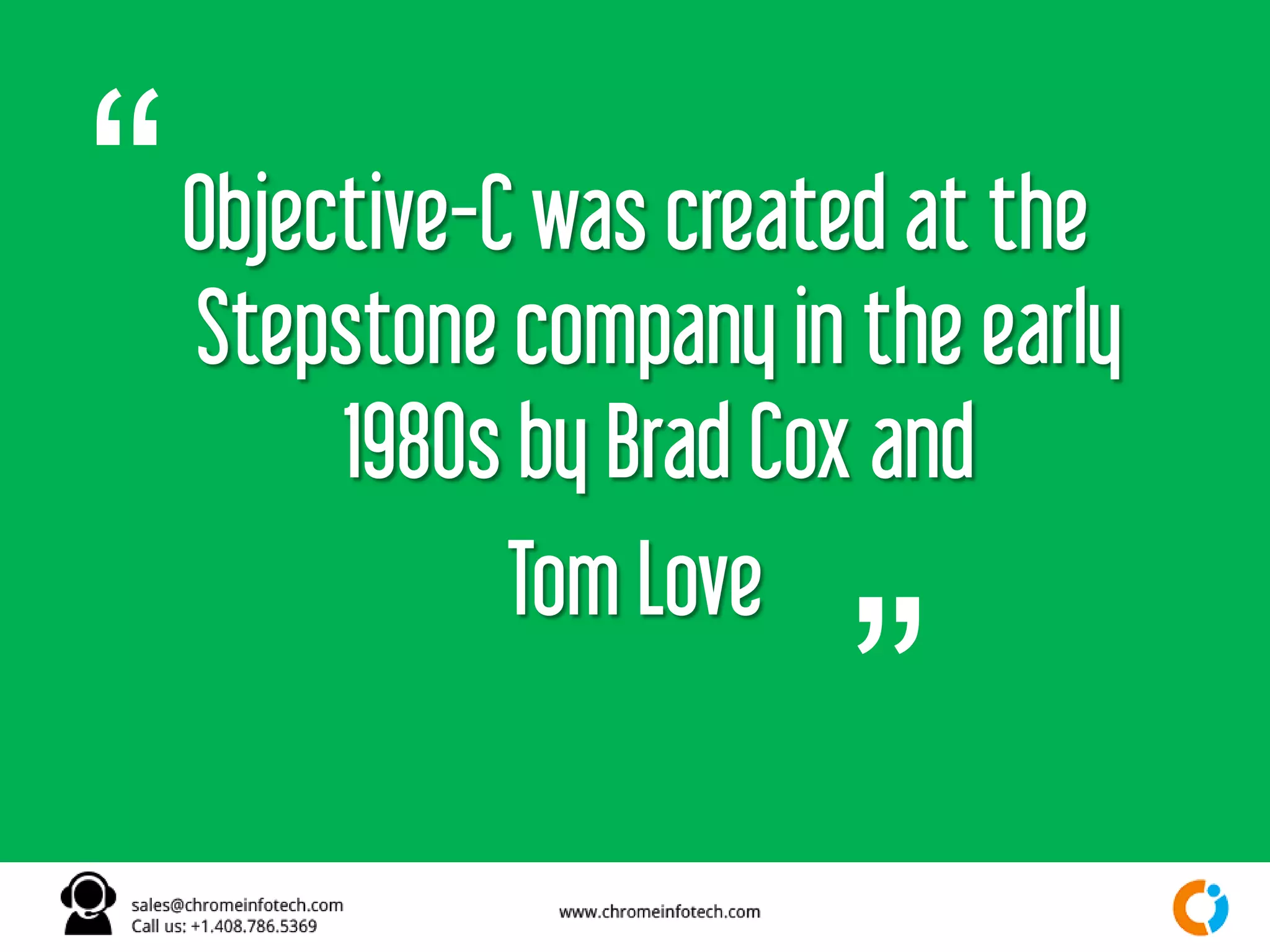 “

Objective-C was created at the Stepstone company in the early 1980s by Brad Cox and Tom Love

”

sales@chromeinfotech.com
Call us: +1.408.786.5369

www.chromeinfotech.com